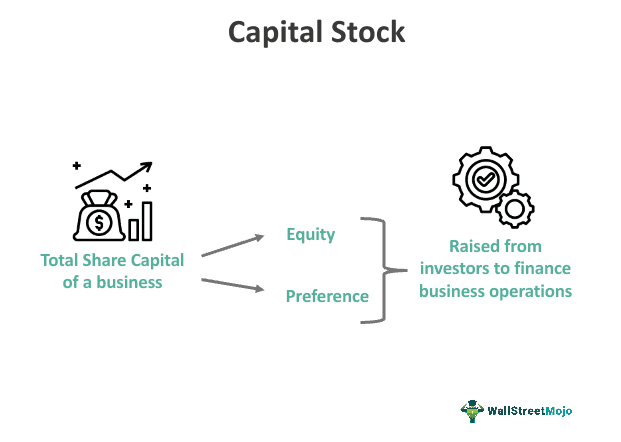 Capital Stock

Total Share Capital of a business

Equity

Preference

Raised from investors to finance business operations

WallStreetMojo